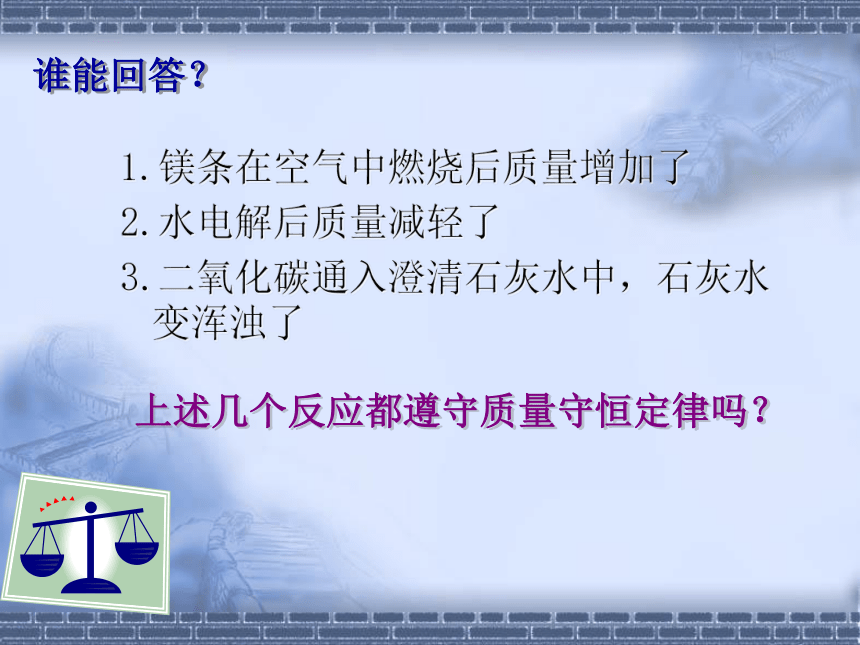 谁能回答？

1. 镁条在空气中燃烧后质量增加了
2. 水电解后质量减轻了
3. 二氧化碳通入澄清石灰水中，石灰水变浑浊了

上述几个反应都遵守质量守恒定律吗？